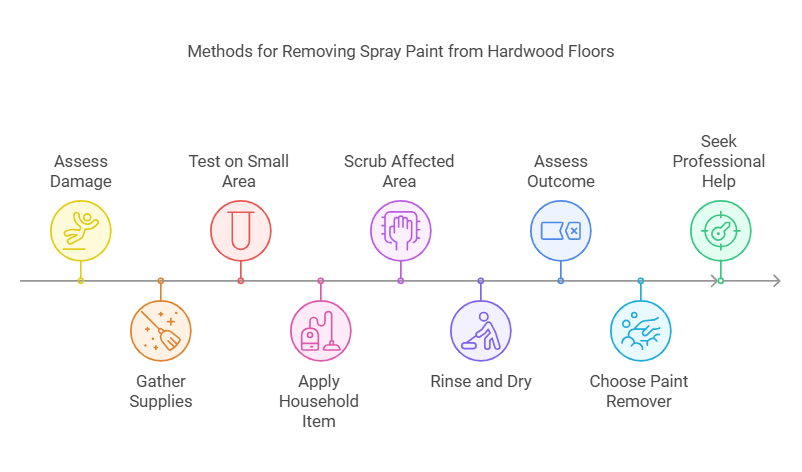 Methods for Removing Spray Paint from Hardwood Floors

Assess Damage

Gather Supplies

Test on Small Area

Apply Household Item

Scrub Affected Area

Rinse and Dry

Assess Outcome

Choose Paint Remover

Seek Professional Help